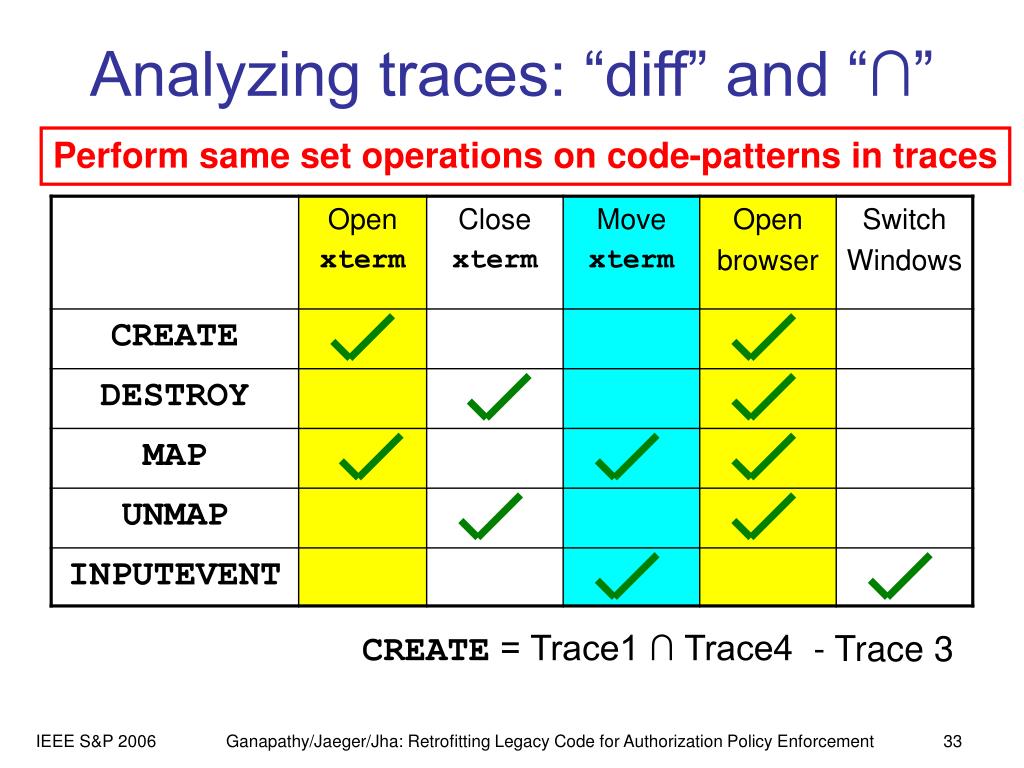 Analyzing traces: “diff” and “∩”

Perform same set operations on code-patterns in traces

| | Open xterm | Close xterm | Move xterm | Open browser | Switch Windows |
|---|---|---|---|---|---|
| CREATE | ✓ | | | ✓ | |
| DESTROY | | ✓ | | ✓ | |
| MAP | ✓ | | ✓ | ✓ | |
| UNMAP | | ✓ | | ✓ | |
| INPUTEVENT | | | ✓ | | ✓ |

CREATE = Trace1 ∩ Trace4 - Trace 3

IEEE S&P 2006

Ganapathy/Jaeger/Jha: Retrofitting Legacy Code for Authorization Policy Enforcement

33